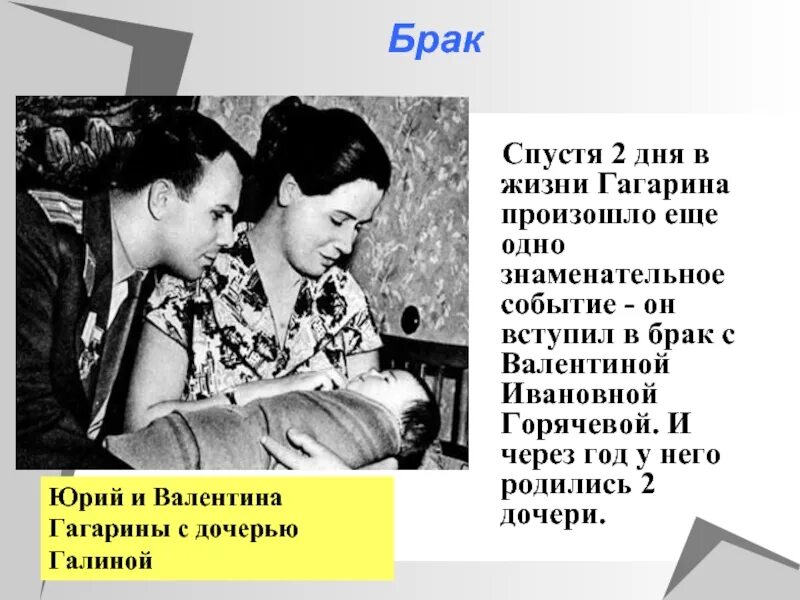 Брак

Спустя 2 дня в жизни Гагарина произошло еще одно знаменательное событие - он вступил в брак с Валентиной Ивановной Горячевой. И через год у него родились 2 дочери.

Юрий и Валентина Гагарины с дочерью Галиной